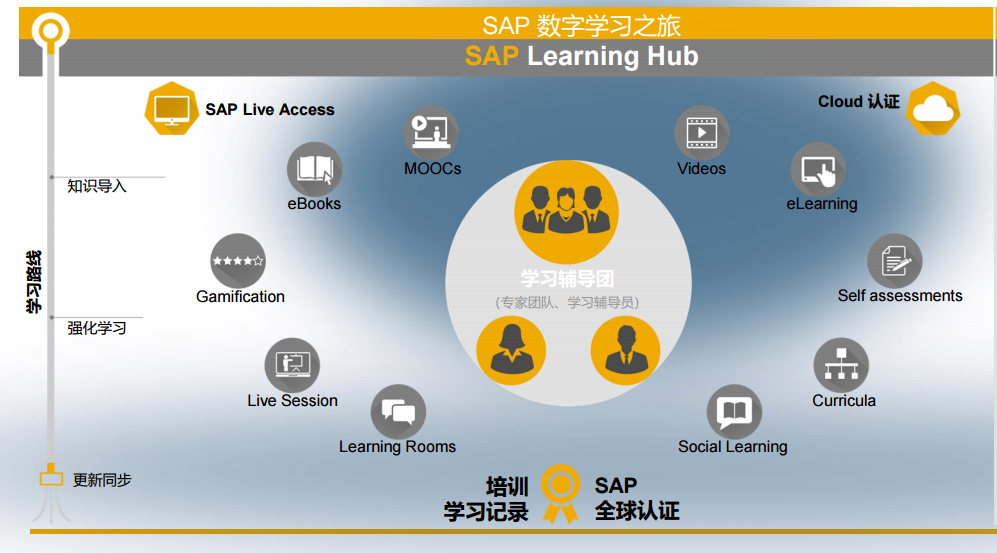 SAP 数字学习之旅

SAP Learning Hub

SAP Live Access

Cloud 认证

学习路线

知识导入

强化学习

更新同步

MOOCs

Videos

eBooks

eLearning

Gamification

Self assessments

学习辅导团

（专家团队、学习辅导员）

Live Session

Curricula

Learning Rooms

Social Learning

培训
学习记录

SAP
全球认证